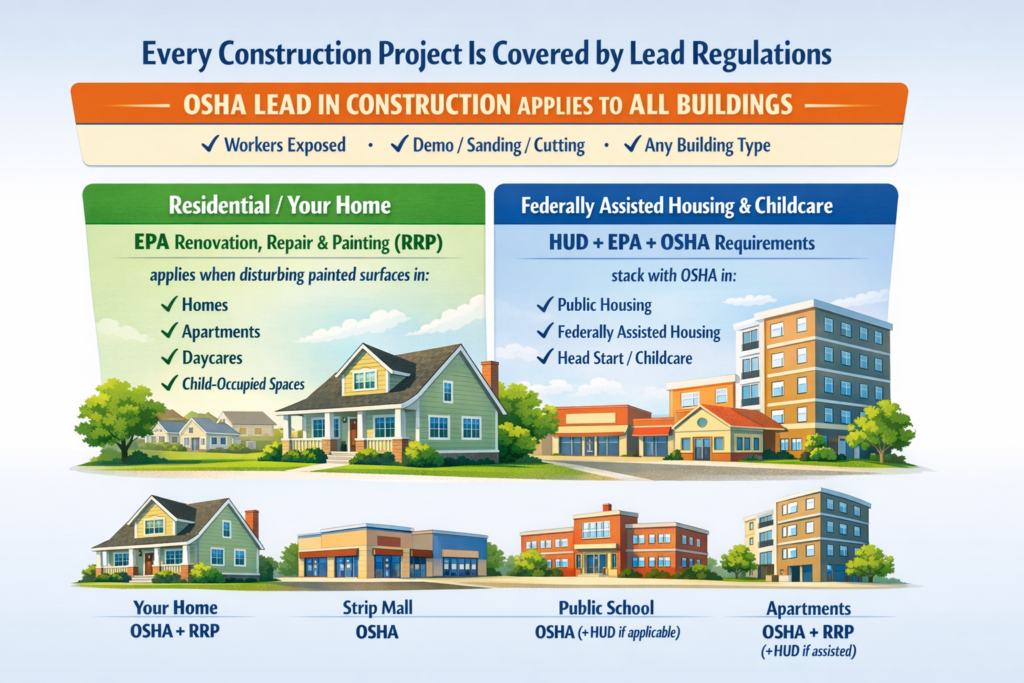 Every Construction Project Is Covered by Lead Regulations

OSHA LEAD IN CONSTRUCTION APPLIES TO ALL BUILDINGS

✓ Workers Exposed • ✓ Demo / Sanding / Cutting • ✓ Any Building Type

Residential / Your Home

EPA Renovation, Repair & Painting (RRP)

applies when disturbing painted surfaces in:

✓ Homes
✓ Apartments
✓ Daycares
✓ Child-Occupied Spaces

Federally Assisted Housing & Childcare

HUD + EPA + OSHA Requirements

stack with OSHA in:

✓ Public Housing
✓ Federally Assisted Housing
✓ Head Start / Childcare

Your Home
OSHA + RRP

Strip Mall
OSHA

Public School
OSHA (+HUD if applicable)

Apartments
OSHA + RRP
(+HUD if assisted)